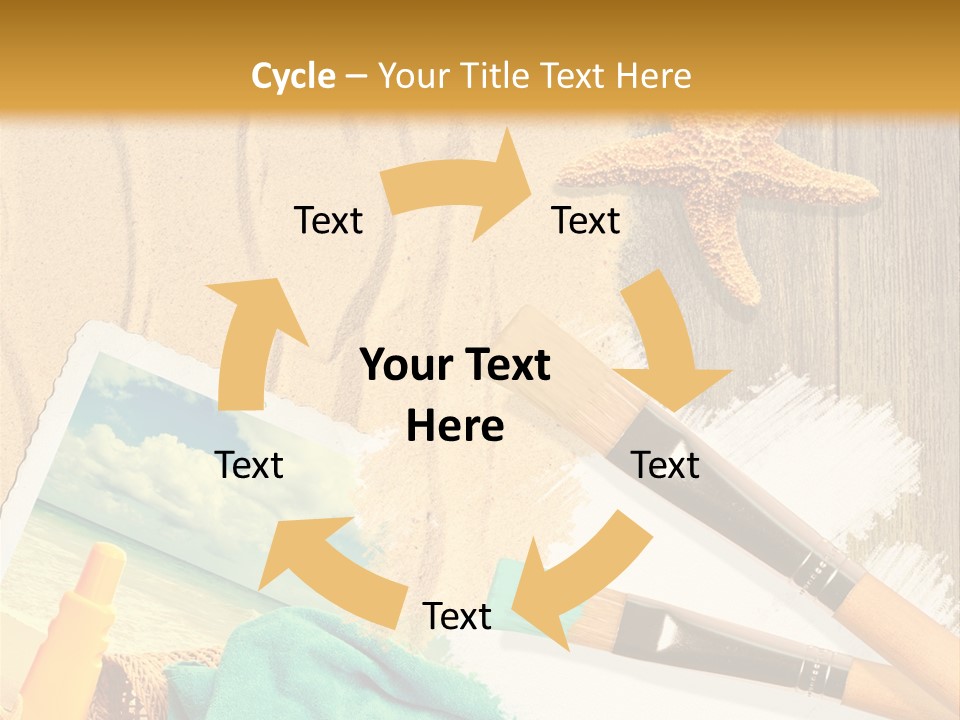 Cycle – Your Title Text Here

Text

Text

Your Text Here

Text

Text

Text